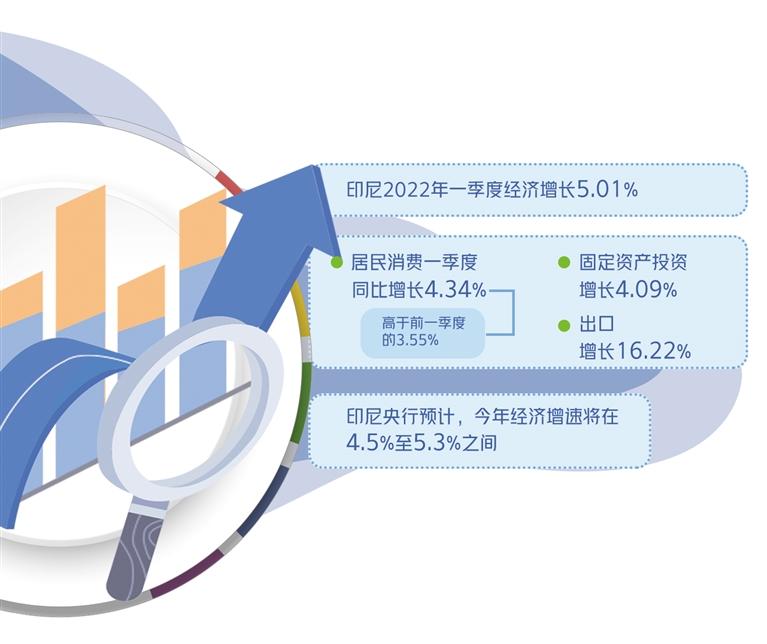 印尼2022年一季度经济增长5.01%

居民消费一季度同比增长4.34%

高于前一季度的3.55%

固定资产投资增长4.09%

出口增长16.22%

印尼央行预计，今年经济增速将在4.5%至5.3%之间